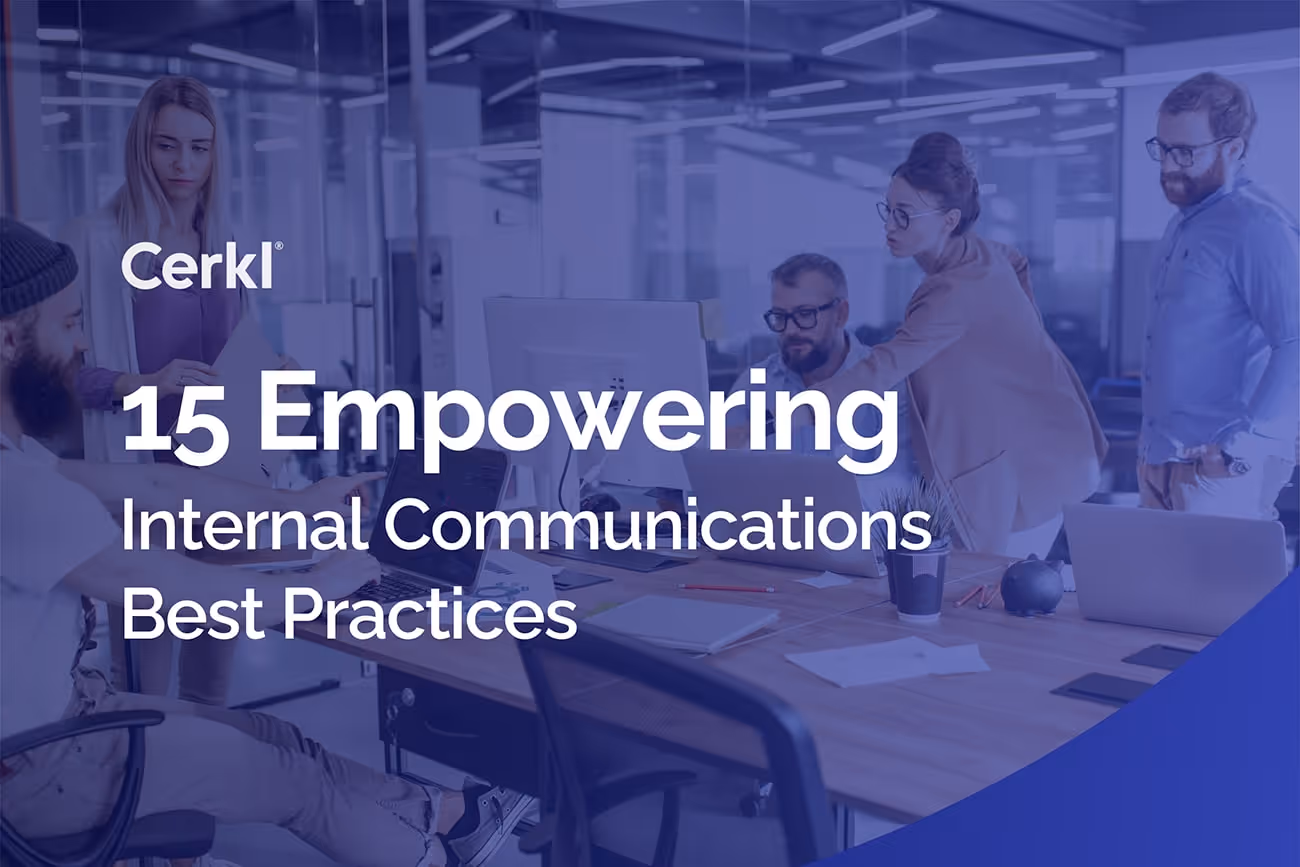 Cerkl®

15 Empowering
Internal Communications
Best Practices